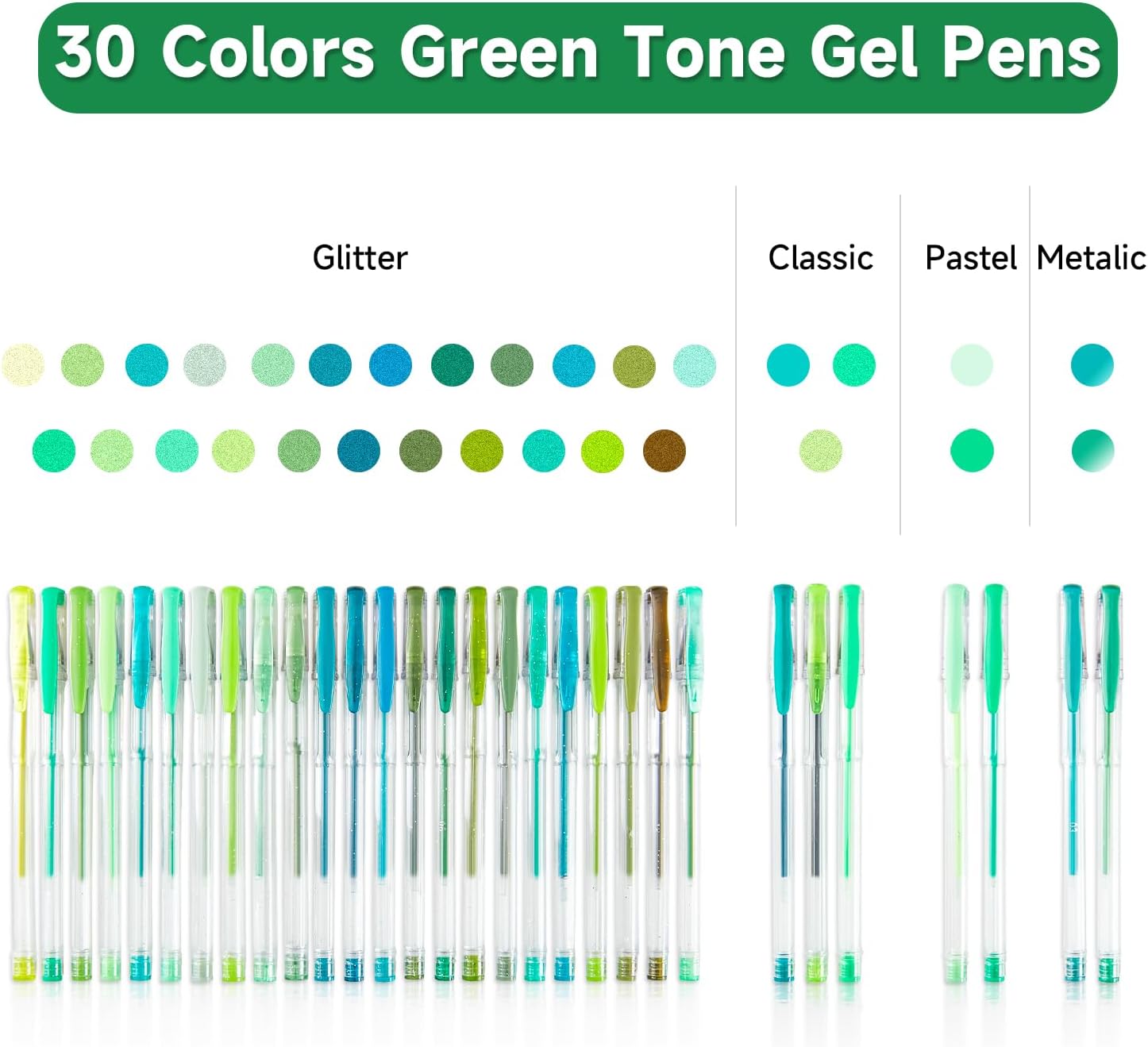 30 Colors Green Tone Gel Pens

Glitter

Classic

Pastel

Metalic